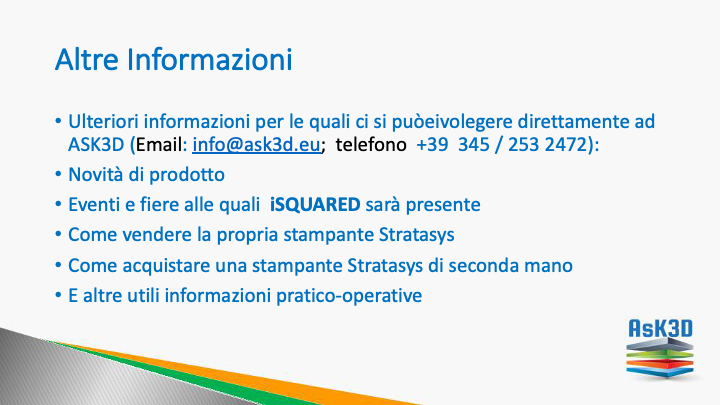 Altre Informazioni

• Ulteriori informazioni per le quali ci si puòeivolegere direttamente ad ASK3D (Email: info@ask3d.eu; telefono +39 345 / 253 2472):
• Novità di prodotto
• Eventi e fiere alle quali iSQUARED sarà presente
• Come vendere la propria stampante Stratasys
• Come acquistare una stampante Stratasys di seconda mano
• E altre utili informazioni pratico-operative

AsK3D